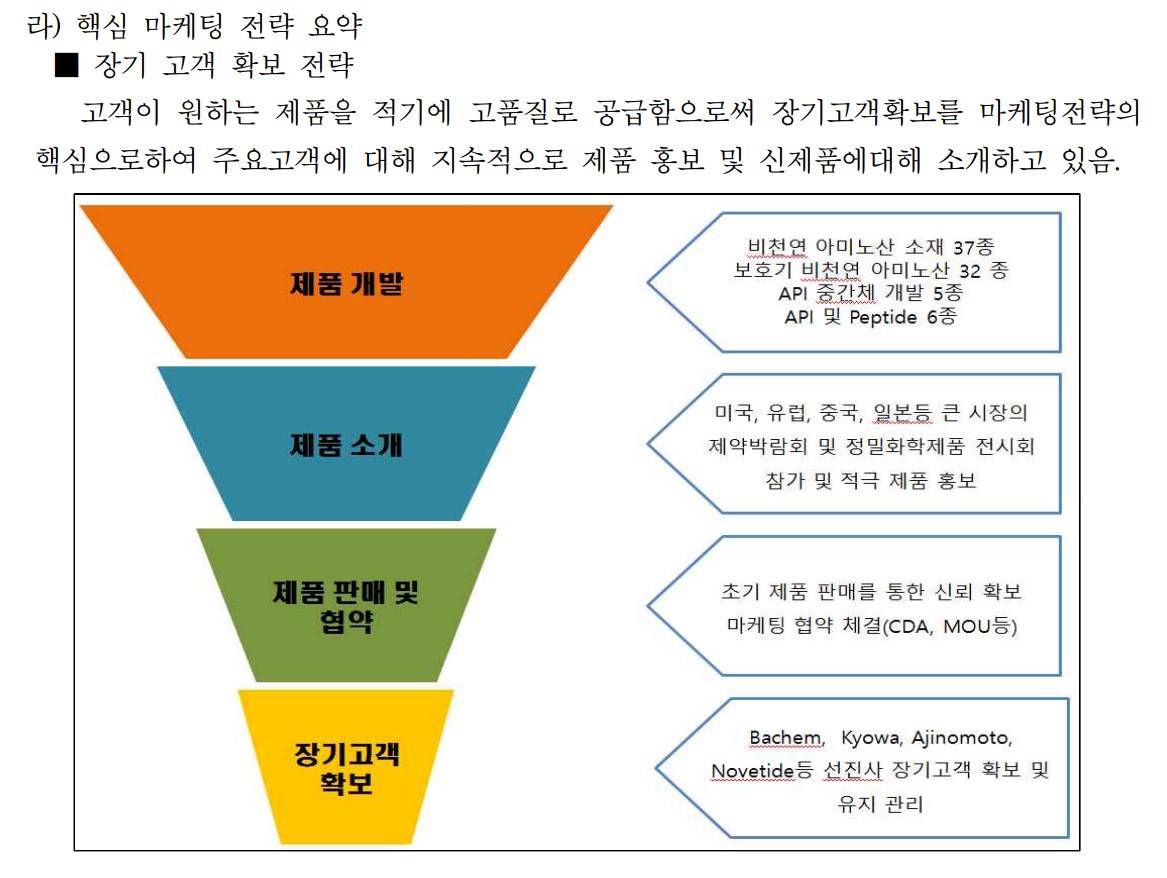 라) 핵심 마케팅 전략 요약

■ 장기 고객 확보 전략

고객이 원하는 제품을 적기에 고품질로 공급함으로써 장기고객확보를 마케팅전략의 핵심으로하여 주요고객에 대해 지속적으로 제품 홍보 및 신제품에대해 소개하고 있음.

제품 개발

비천연 아미노산 소재 37종
보호기 비천연 아미노산 32 종
API 중간체 개발 5종
API 및 Peptide 6종

제품 소개

미국, 유럽, 중국, 일본등 큰 시장의 제약박람회 및 정밀화학제품 전시회 참가 및 적극 제품 홍보

제품 판매 및 협약

초기 제품 판매를 통한 신뢰 확보
마케팅 협약 체결(CDA, MOU등)

장기고객 확보

Bachem, Kyowa, Ajinomoto, Novetide등 선진사 장기고객 확보 및 유지 관리